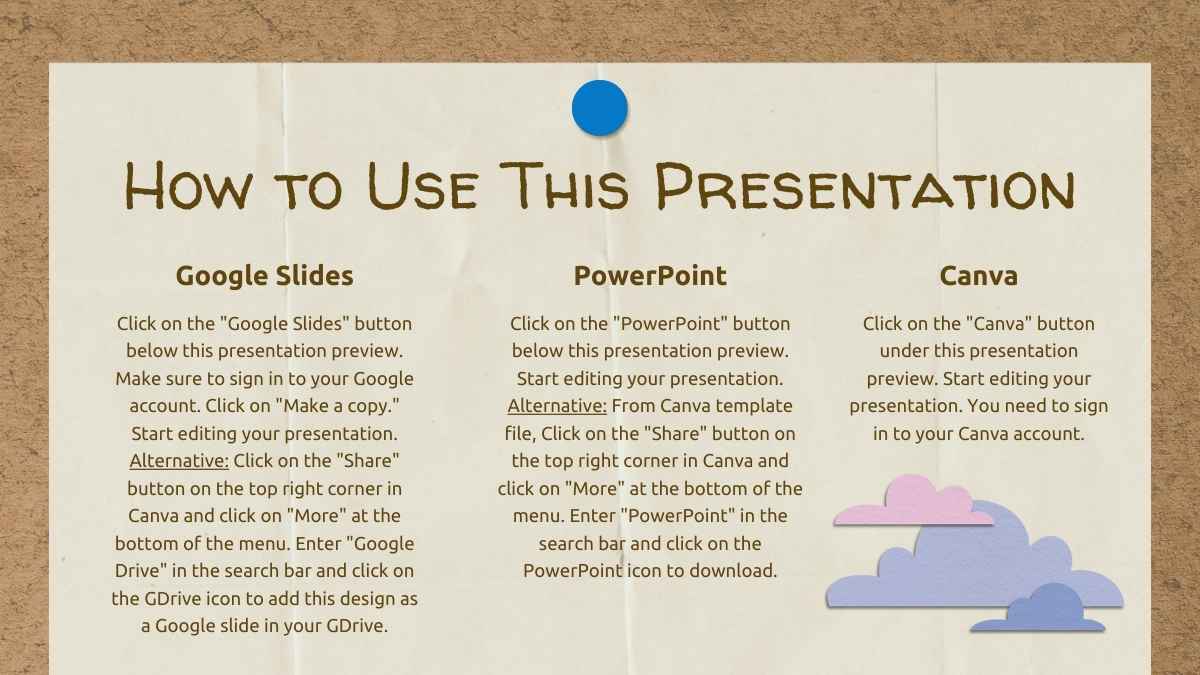 How to Use This Presentation

Google Slides

Click on the "Google Slides" button below this presentation preview. Make sure to sign in to your Google account. Click on "Make a copy." Start editing your presentation. Alternative: Click on the "Share" button on the top right corner in Canva and click on "More" at the bottom of the menu. Enter "Google Drive" in the search bar and click on the GDrive icon to add this design as a Google slide in your GDrive.

PowerPoint

Click on the "PowerPoint" button below this presentation preview. Start editing your presentation. Alternative: From Canva template file, Click on the "Share" button on the top right corner in Canva and click on "More" at the bottom of the menu. Enter "PowerPoint" in the search bar and click on the PowerPoint icon to download.

Canva

Click on the "Canva" button under this presentation preview. Start editing your presentation. You need to sign in to your Canva account.